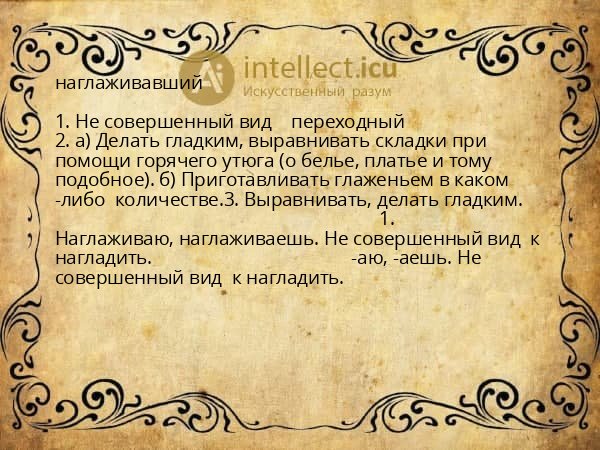 intellect.icu
Искусственный разум

наглаживавший

1. Не совершенный вид переходный
2. а) Делать гладким, выравнивать складки при помощи горячего утюга (о белье, платье и тому подобное). б) Приготавливать глаженьем в каком -либо количестве.3. Выравнивать, делать гладким. 1. Наглаживаю, наглаживаешь. Не совершенный вид к нагладить. -аю, -аешь. Не совершенный вид к нагладить.